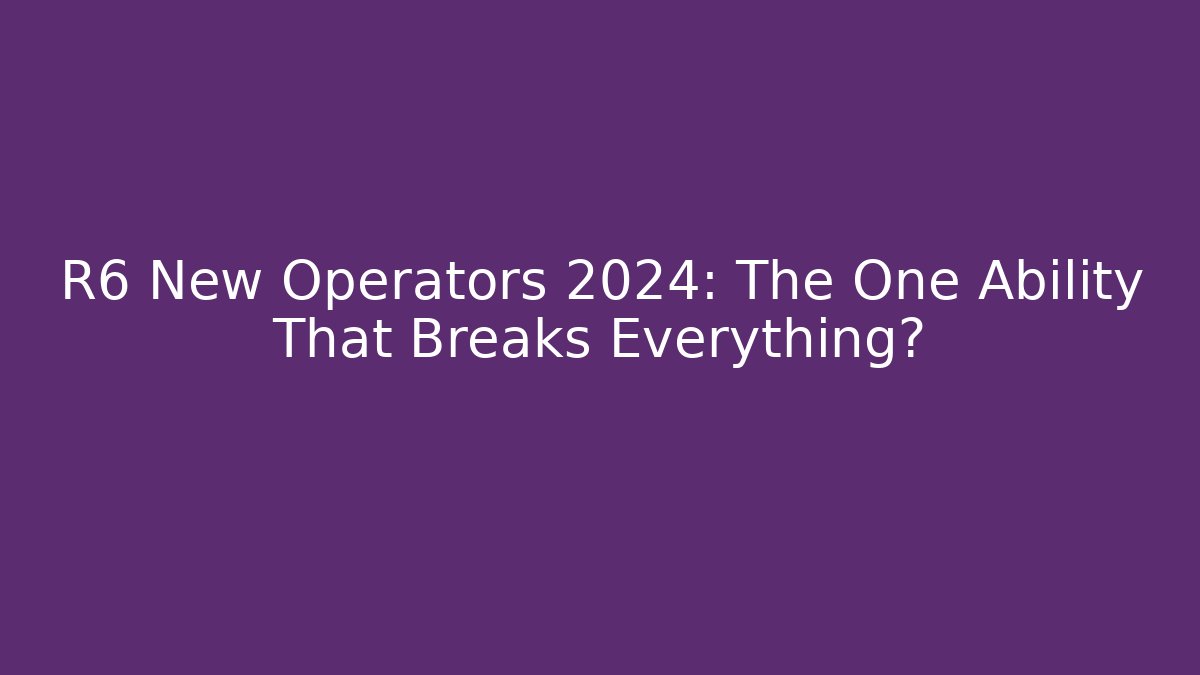 R6 New Operators 2024: The One Ability That Breaks Everything?